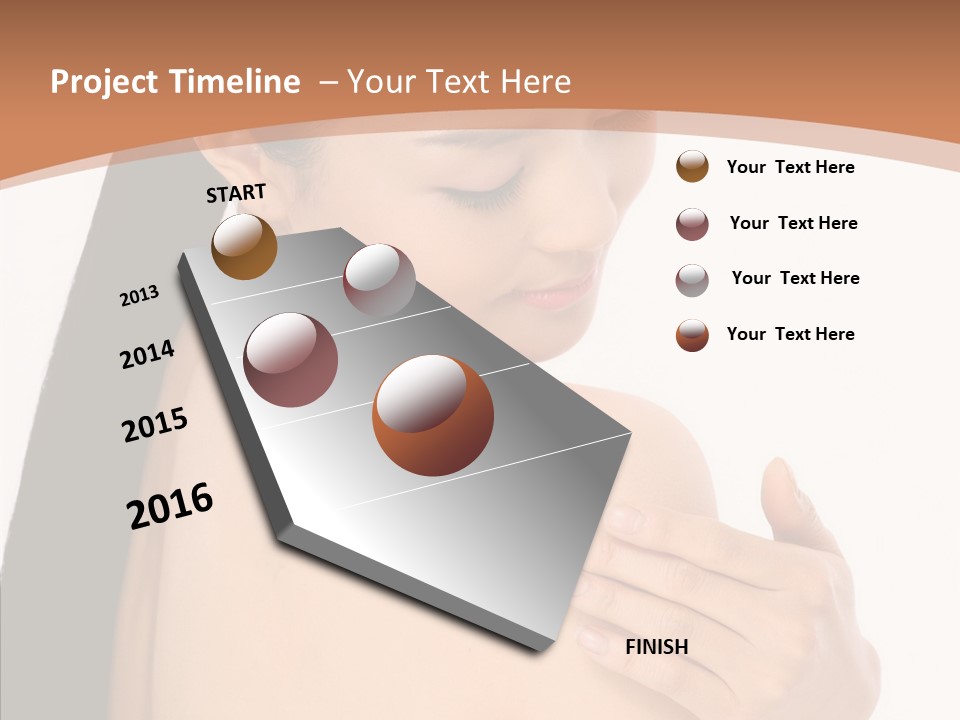 Project Timeline – Your Text Here

START

2013

2014

2015

2016

FINISH

Your Text Here

Your Text Here

Your Text Here

Your Text Here